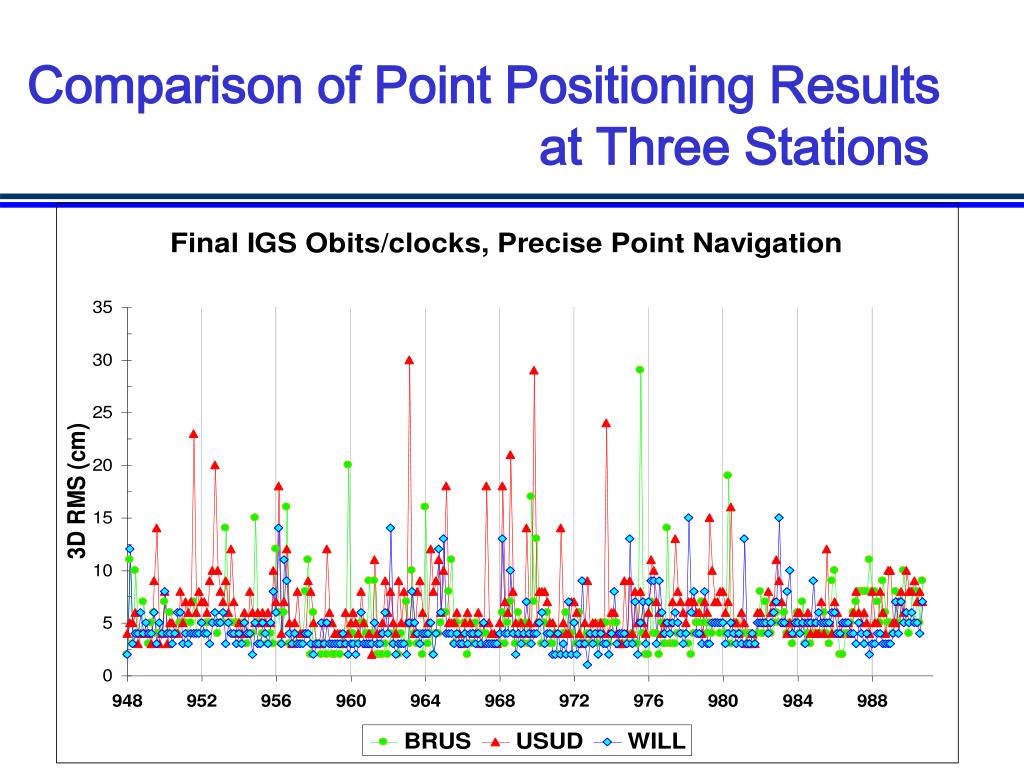 Comparison of Point Positioning Results at Three Stations

Final IGS Obits/clocks, Precise Point Navigation

3D RMS (cm)

35
30
25
20
15
10
5
0

948 952 956 960 964 968 972 976 980 984 988

BRUS USUD WILL